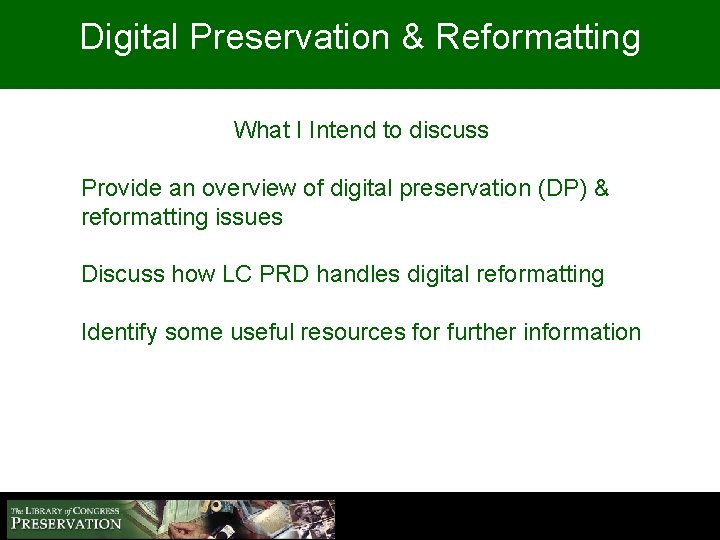 Digital Preservation & Reformatting

What I Intend to discuss

Provide an overview of digital preservation (DP) & reformatting issues

Discuss how LC PRD handles digital reformatting

Identify some useful resources for further information

The LIBRARY of CONGRESS
PRESERVATION